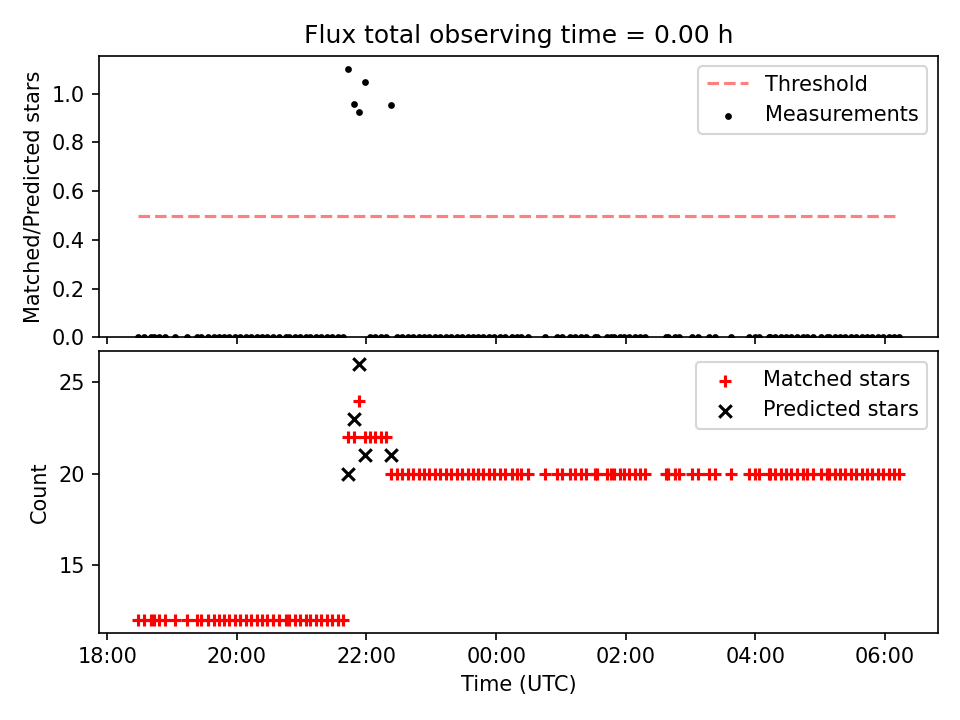 Flux total observing time = 0.00 h

Matched/Predicted stars

1.0
0.8
0.6
0.4
0.2
0.0

Threshold
Measurements

Count

25
20
15

Matched stars
Predicted stars

18:00
20:00
22:00
00:00
02:00
04:00
06:00

Time (UTC)